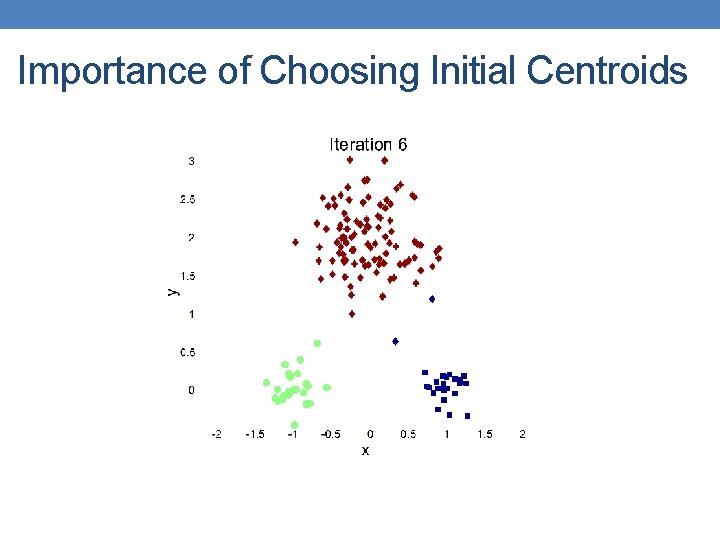 Importance of Choosing Initial Centroids

Iteration 6

3
2.5
2
1.5
1
0.5
0
y

-2 -1.5 -1 -0.5 0 0.5 1 1.5 2
x